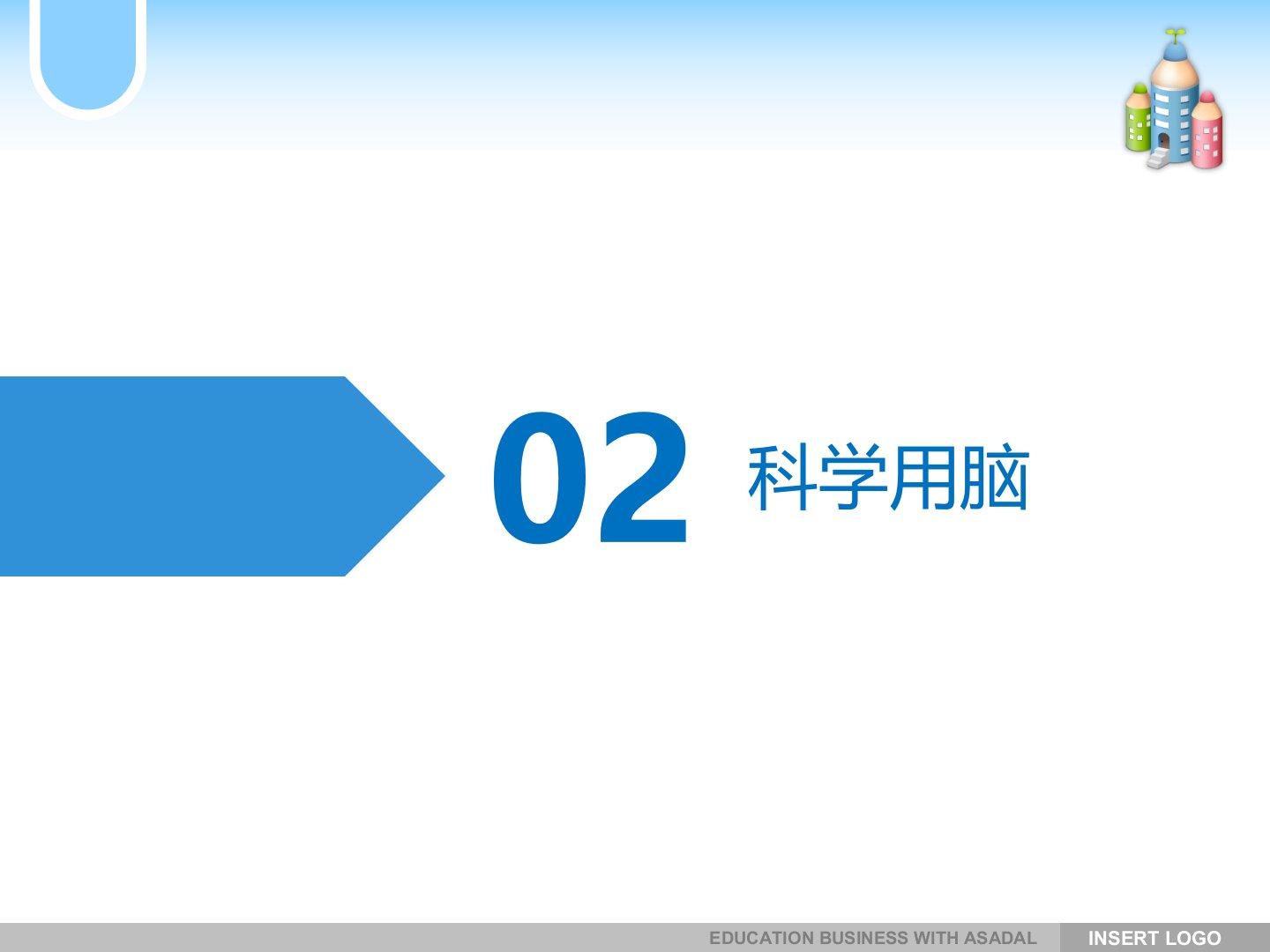 02 科学用脑

EDUCATION BUSINESS WITH ASADAL

INSERT LOGO